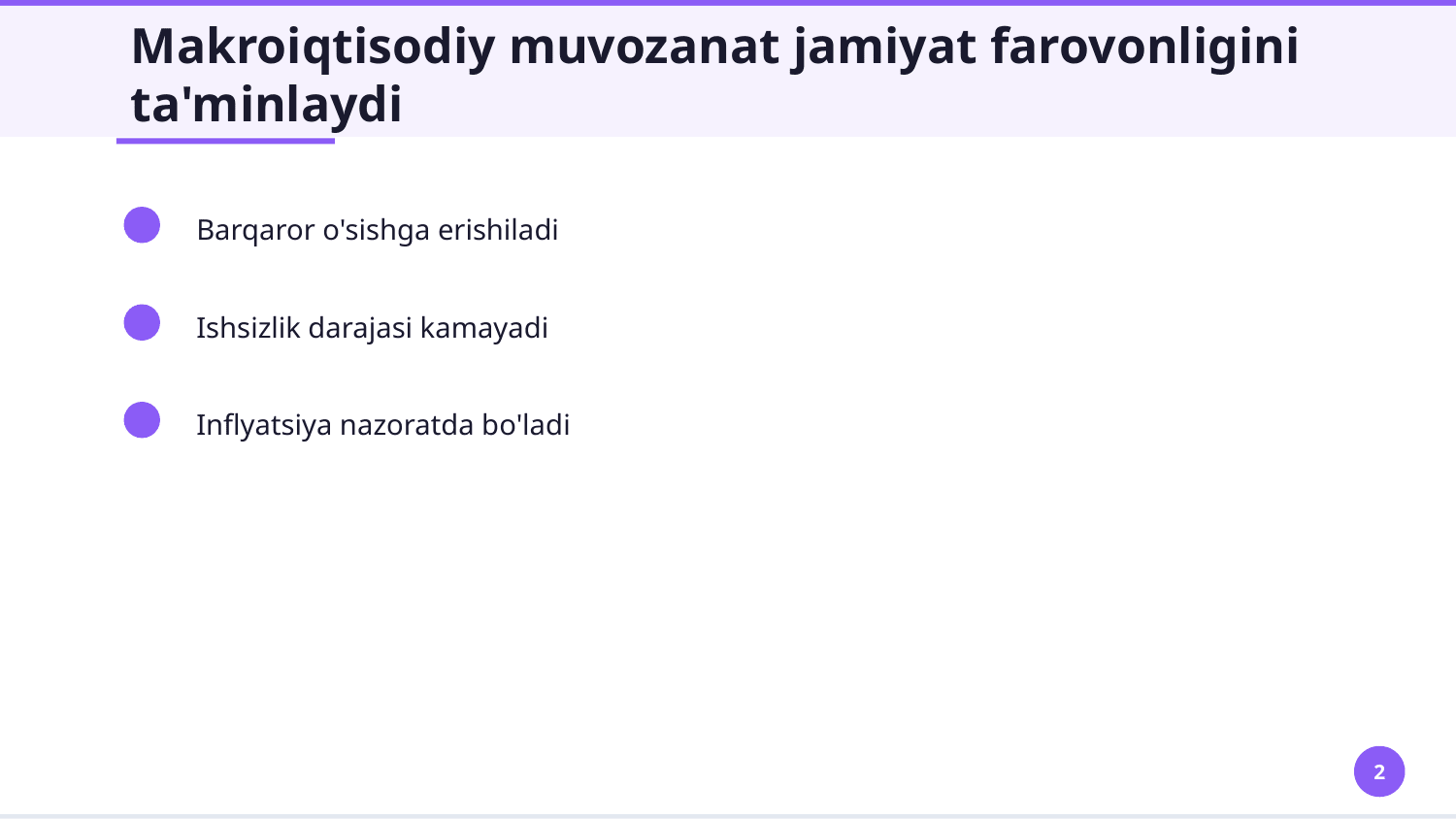 Makroiqtisodiy muvozanat jamiyat farovonligini ta'minlaydi

Barqaror o'sishga erishiladi

Ishsizlik darajasi kamayadi

Inflyatsiya nazoratda bo'ladi

2